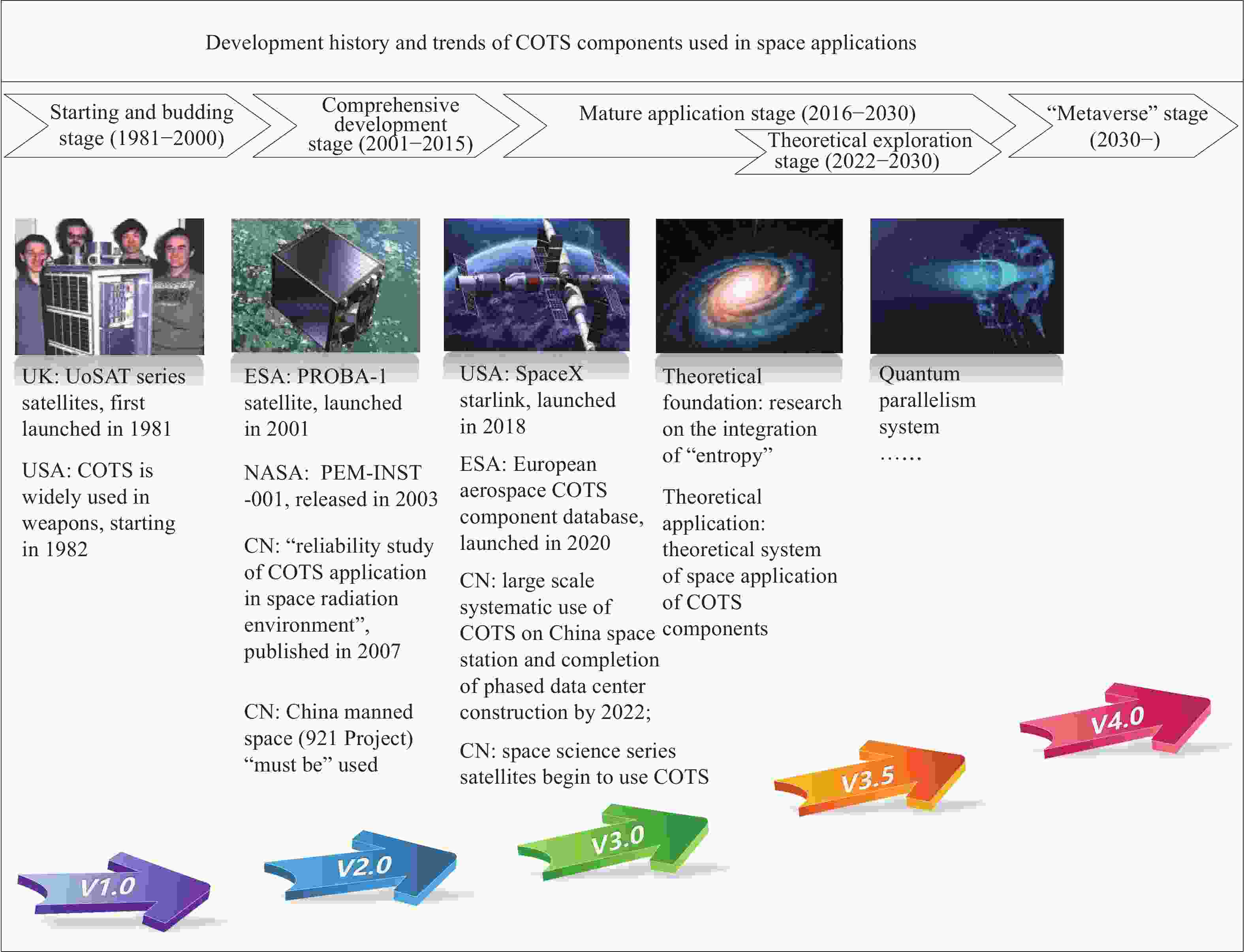 Development history and trends of COTS components used in space applications

Starting and budding stage (1981−2000)

Comprehensive development stage (2001−2015)

Mature application stage (2016−2030)

Theoretical exploration stage (2022−2030)

“Metaverse” stage (2030−)

UK: UoSAT series satellites, first launched in 1981

USA: COTS is widely used in weapons, starting in 1982

ESA: PROBA-1 satellite, launched in 2001

NASA: PEM-INST -001, released in 2003

CN: “reliability study of COTS application in space radiation environment”, published in 2007

CN: China manned space (921 Project) “must be” used

USA: SpaceX starlink, launched in 2018

ESA: European aerospace COTS component database, launched in 2020

CN: large scale systematic use of COTS on China space station and completion of phased data center construction by 2022;

CN: space science series satellites begin to use COTS

Theoretical foundation: research on the integration of “entropy”

Theoretical application: theoretical system of space application of COTS components

Quantum parallelism system ……

V1.0

V2.0

V3.0

V3.5

V4.0